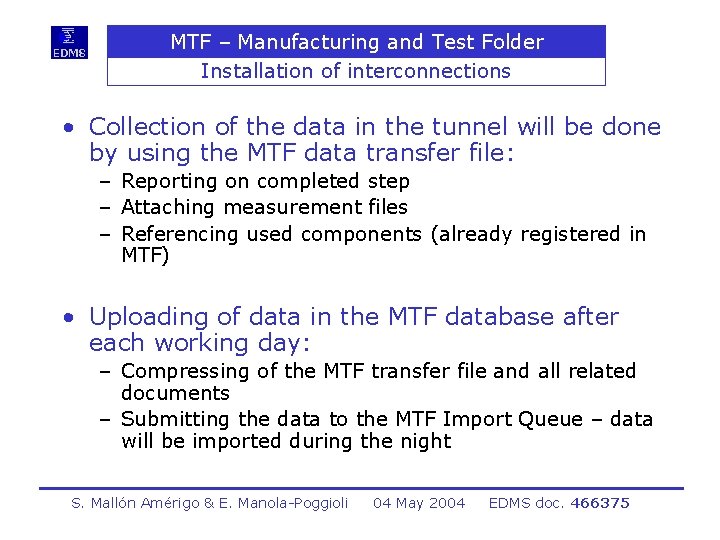 EDMS

MTF – Manufacturing and Test Folder

Installation of interconnections

• Collection of the data in the tunnel will be done by using the MTF data transfer file:
– Reporting on completed step
– Attaching measurement files
– Referencing used components (already registered in MTF)

• Uploading of data in the MTF database after each working day:
– Compressing of the MTF transfer file and all related documents
– Submitting the data to the MTF Import Queue – data will be imported during the night

S. Mallón Amérigo & E. Manola-Poggioli 04 May 2004 EDMS doc. 466375